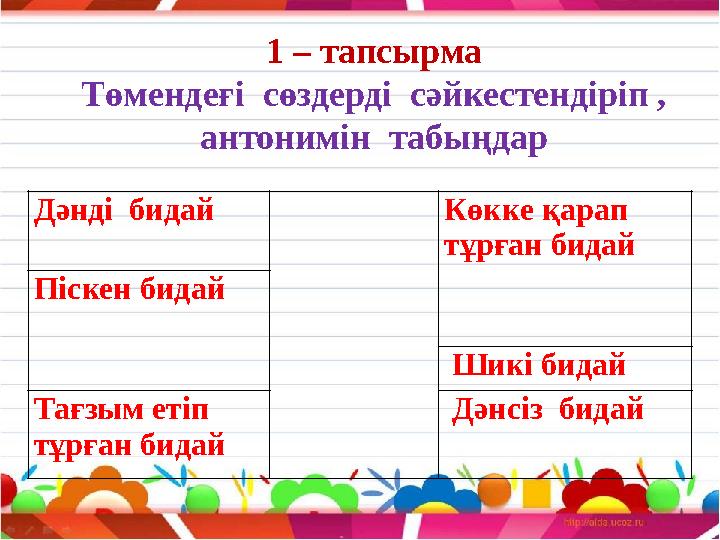 1 – тапсырма
Төмендегі сөздерді сәйкестендіріп , антонимін табыңдар

| Дәнді бидай | | Көкке қарап тұрған бидай |
|---|---|---|
| Піскен бидай | | Шикі бидай |
| Тағзым етіп тұрған бидай | | Дәнсіз бидай |

http://aida.ucoz.ru